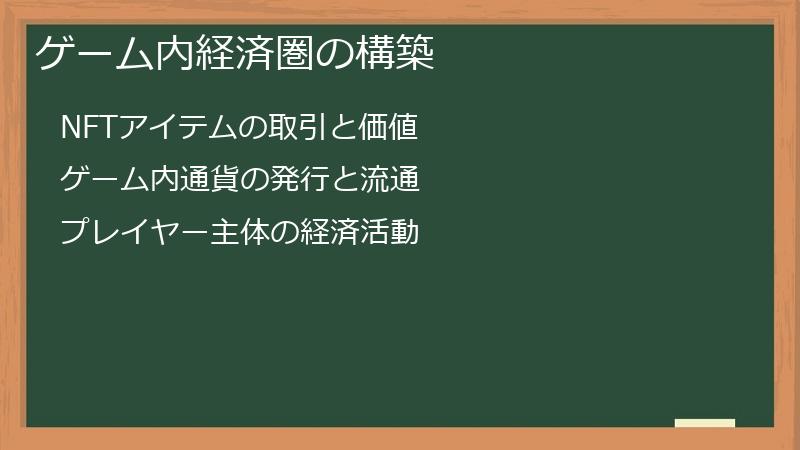 ゲーム内経済圏の構築

NFTアイテムの取引と価値

ゲーム内通貨の発行と流通

プレイヤー主体の経済活動